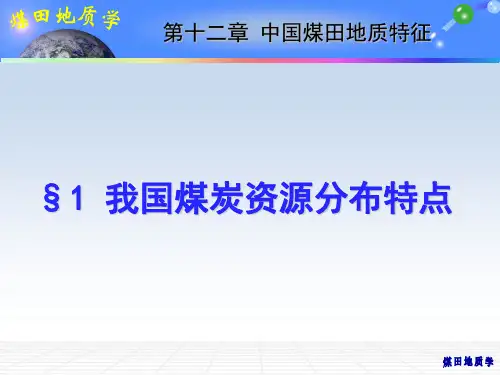 煤田地质学

第十二章 中国煤田地质特征

§1 我国煤炭资源分布特点

煤田地质学